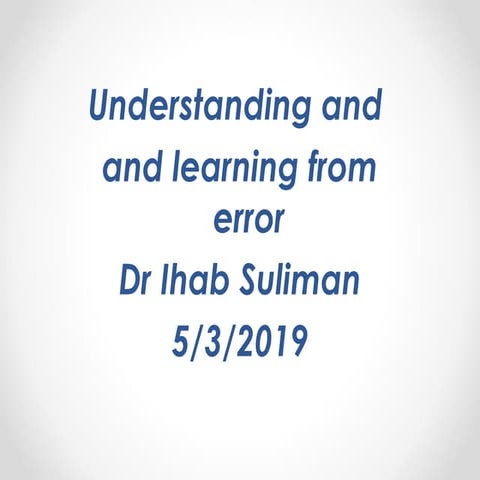 Understanding and and learning from error
Dr Ihab Suliman
5/3/2019